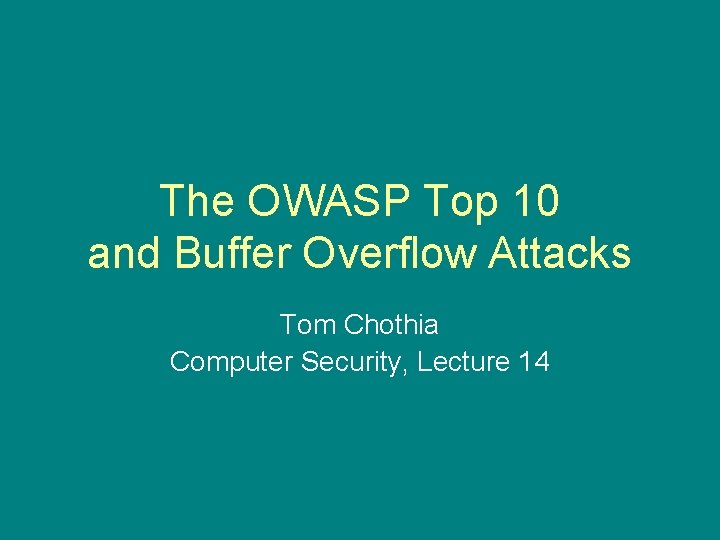 The OWASP Top 10
and Buffer Overflow Attacks

Tom Chothia
Computer Security, Lecture 14